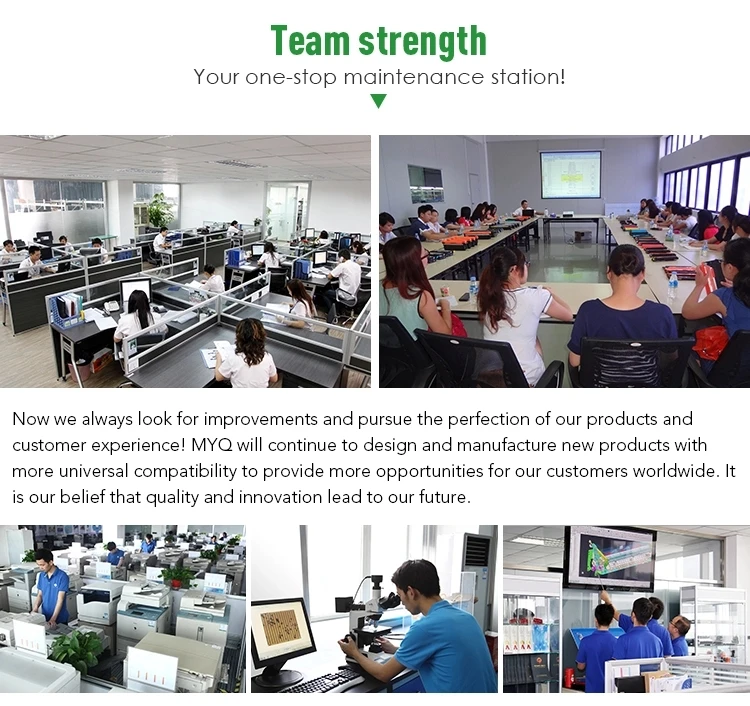 Team strength
Your one-stop maintenance station!

Now we always look for improvements and pursue the perfection of our products and customer experience! MYQ will continue to design and manufacture new products with more universal compatibility to provide more opportunities for our customers worldwide. It is our belief that quality and innovation lead to our future.